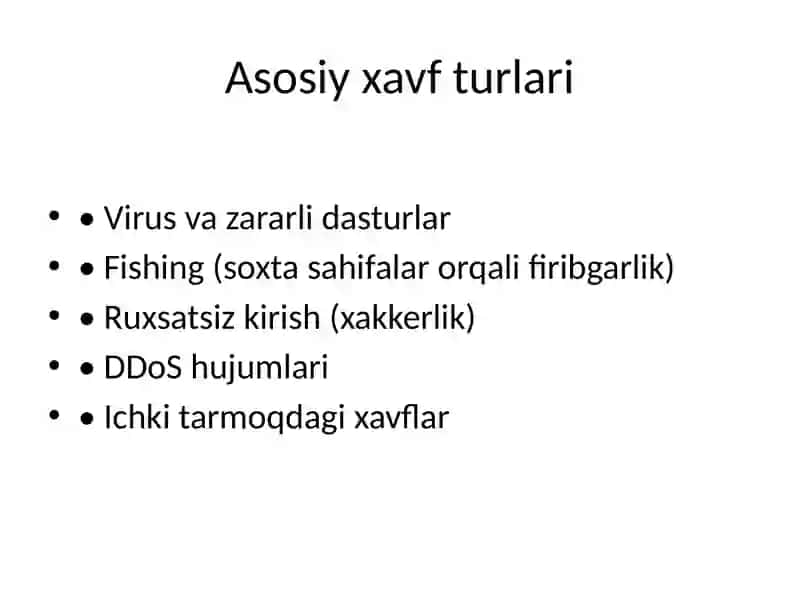 Asosiy xavf turlari

• • Virus va zararli dasturlar
• • Fishing (soxta sahifalar orqali firibgarlik)
• • Ruxsatsiz kirish (xakkerlik)
• • DDoS hujumlari
• • Ichki tarmoqdagi xavflar